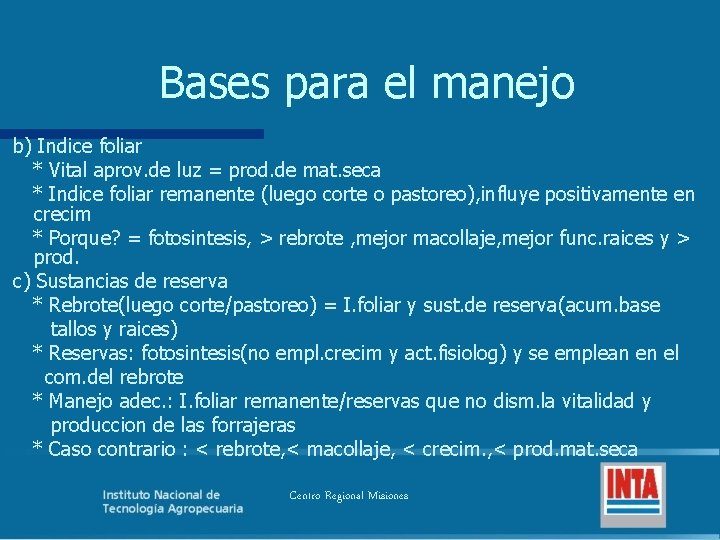 Bases para el manejo

b) Indice foliar
* Vital aprov.de luz = prod.de mat.seca
* Indice foliar remanente (luego corte o pastoreo),influye positivamente en crecim
* Porque? = fotosintesis, > rebrote ,mejor macollaje,mejor func.raices y > prod.

c) Sustancias de reserva
* Rebrote(luego corte/pastoreo) = I.foliar y sust.de reserva(acum.base tallos y raices)
* Reservas: fotosintesis(no empl.crecim y act.fisiolog) y se emplean en el com.del rebrote
* Manejo adec.: I.foliar remanente/reservas que no dism.la vitalidad y produccion de las forrajeras
* Caso contrario : < rebrote,< macollaje, < crecim.,< prod.mat.seca

Instituto Nacional de Tecnología Agropecuaria

Centro Regional Misiones

INTA